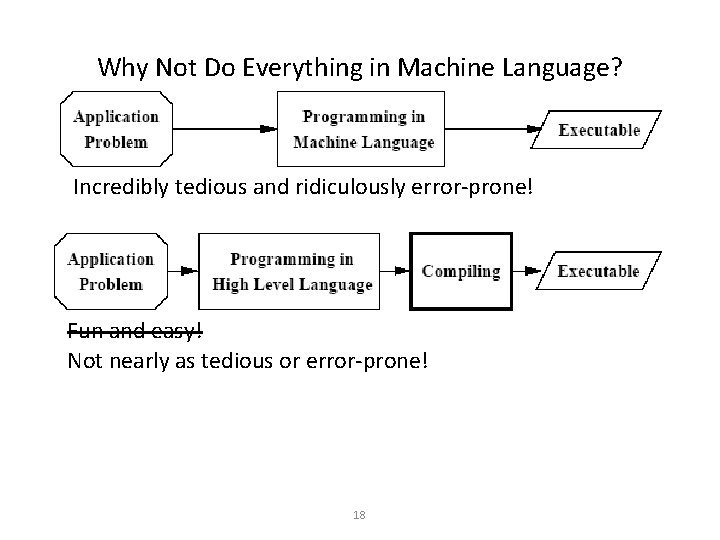 Why Not Do Everything in Machine Language?

Application Problem

Programming in Machine Language

Executable

Incredibly tedious and ridiculously error-prone!

Application Problem

Programming in High Level Language

Compiling

Executable

~~Fun and easy!~~

Not nearly as tedious or error-prone!

18